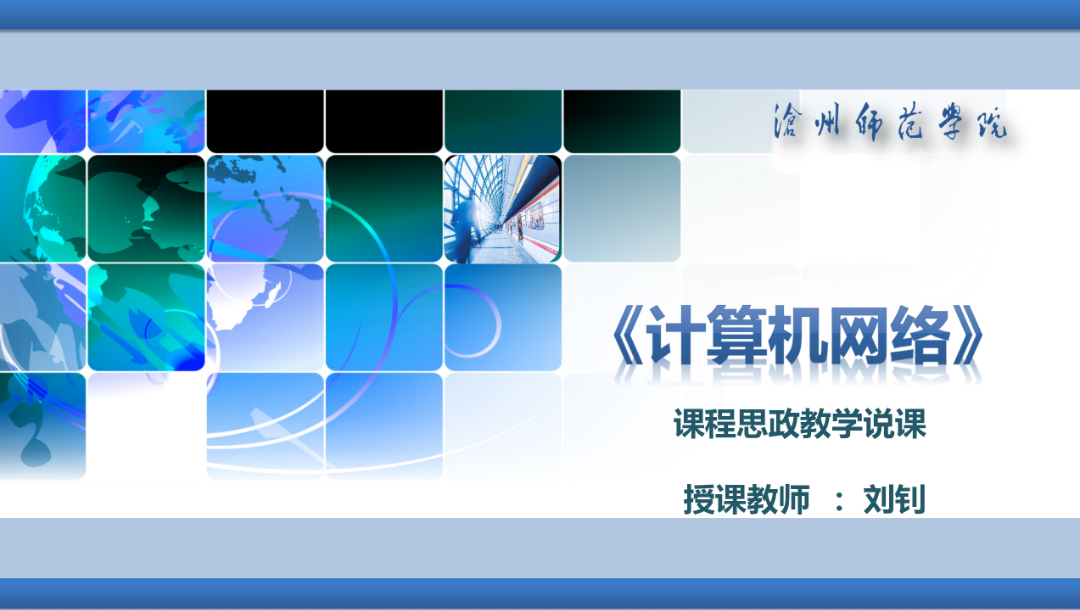 沧州师范学院

《计算机网络》

课程思政教学说课

授课教师 ： 刘钊